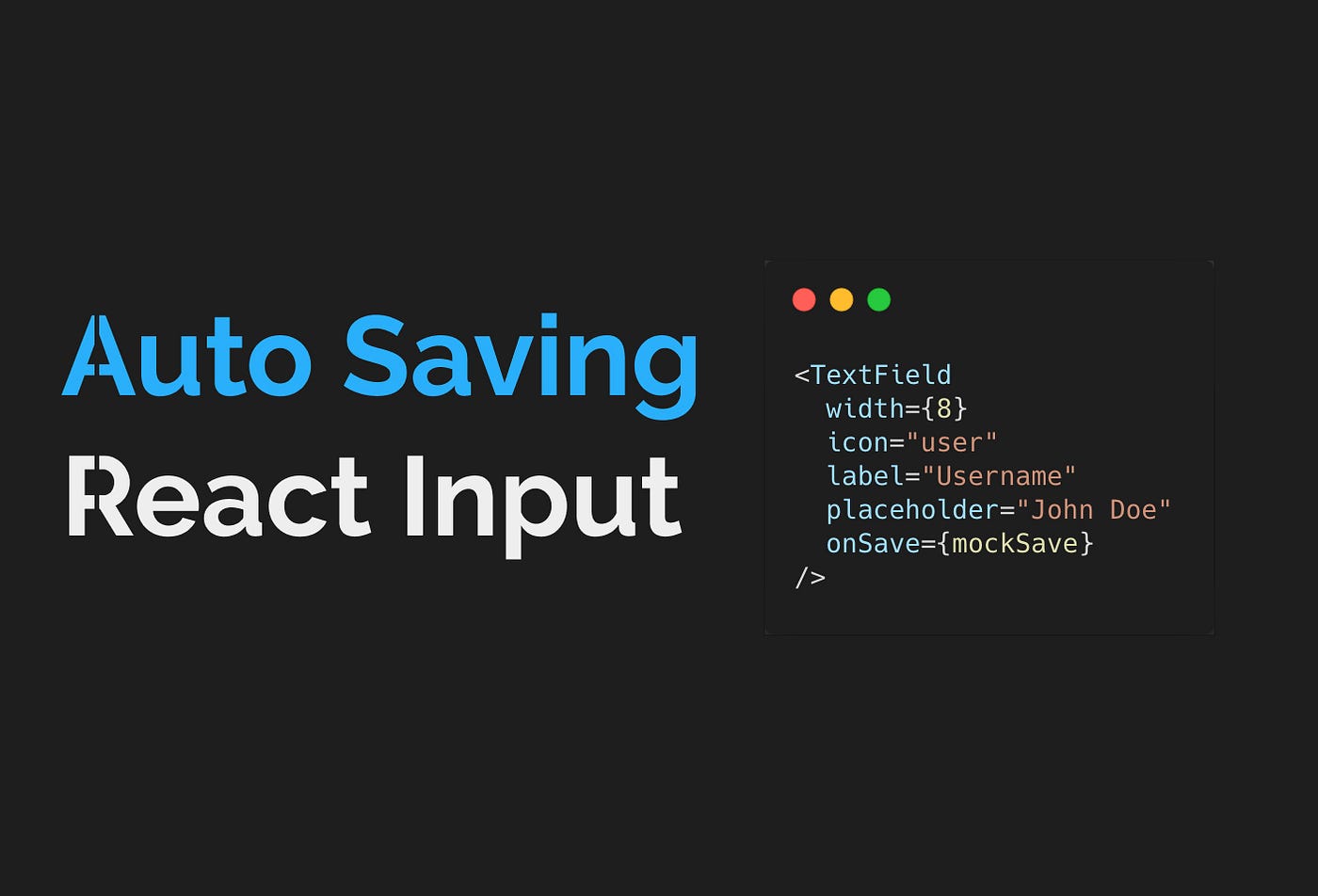 Auto Saving
React Input

<TextField
  width={8}
  icon="user"
  label="Username"
  placeholder="John Doe"
  onSave={mockSave}
/>